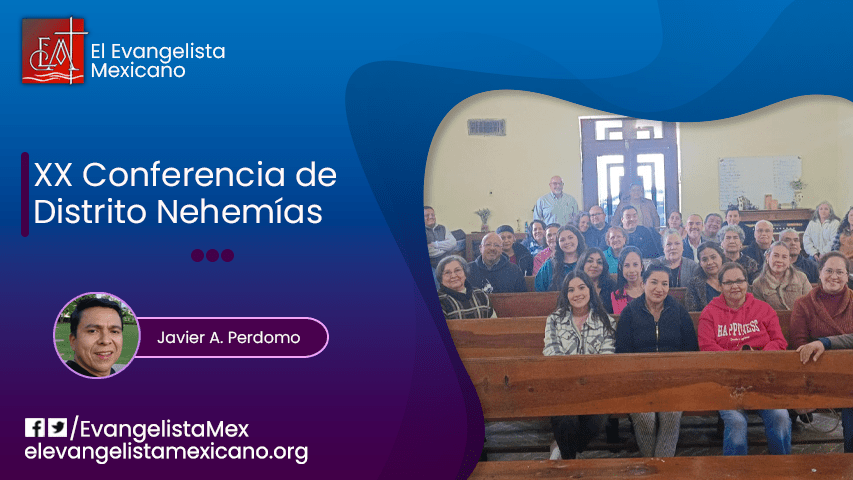 El Evangelista Mexicano

XX Conferencia de Distrito Nehemías

Javier A. Perdomo

/EvangelistaMex
elevangelistamexicano.org

HAPPINESS